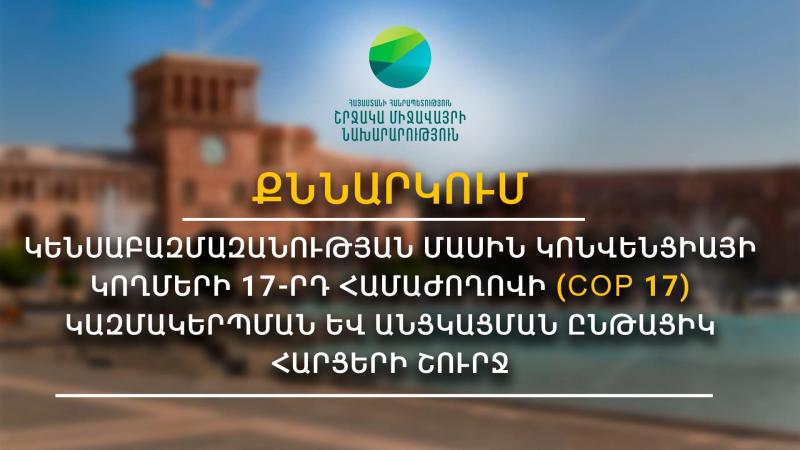 ՀԱՅԱՍՏԱՆԻ ՀԱՆՐԱՊԵՏՈՒԹՅՈՒՆ
ՇՐՋԱԿԱ ՄԻՋԱՎԱՅՐԻ
ՆԱԽԱՐԱՐՈՒԹՅՈՒՆ

ՔՆՆԱՐԿՈՒՄ

ԿԵՆՍԱԲԱԶՄԱԶԱՆՈՒԹՅԱՆ ՄԱՍԻՆ ԿՈՆՎԵՆՑԻԱՅԻ ԿՈՂՄԵՐԻ 17-ՐԴ ՀԱՄԱԺՈՂՈՎԻ (COP 17) ԿԱԶՄԱԿԵՐՊՄԱՆ ԵՎ ԱՆՑԿԱՑՄԱՆ ԸՆԹԱՑԻԿ ՀԱՐՑԵՐԻ ՇՈՒՐՋ